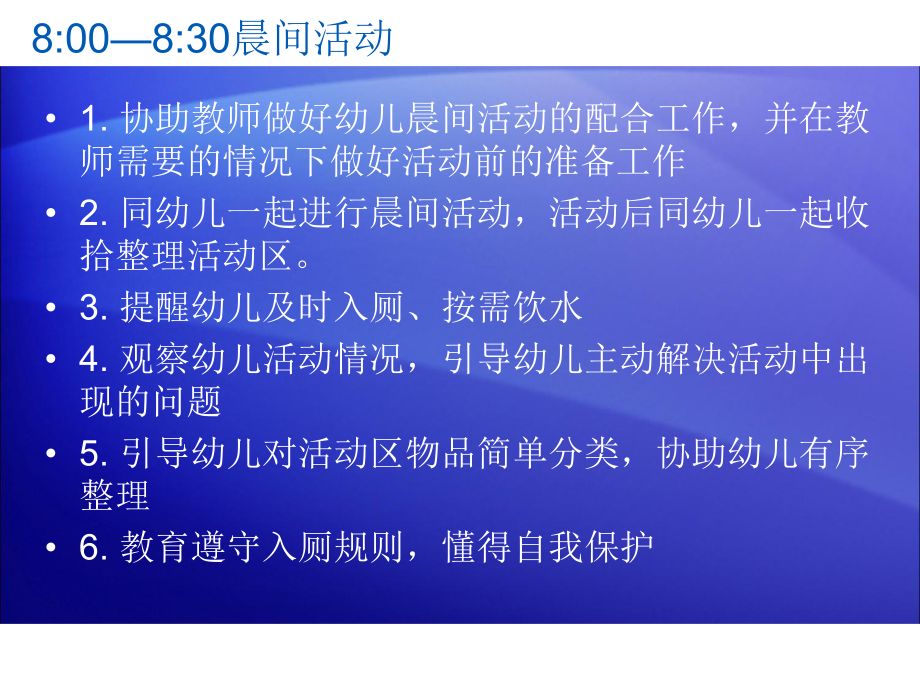 8:00—8:30晨间活动

• 1. 协助教师做好幼儿晨间活动的配合工作，并在教师需要的情况下做好活动前的准备工作
• 2. 同幼儿一起进行晨间活动，活动后同幼儿一起收拾整理活动区。
• 3. 提醒幼儿及时入厕、按需饮水
• 4. 观察幼儿活动情况，引导幼儿主动解决活动中出现的问题
• 5. 引导幼儿对活动区物品简单分类，协助幼儿有序整理
• 6. 教育遵守入厕规则，懂得自我保护